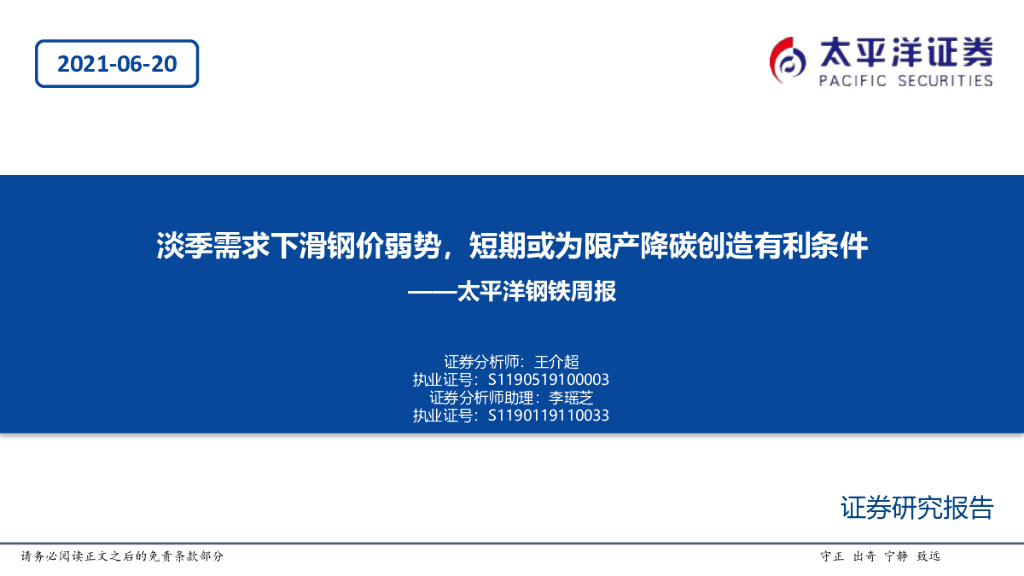 2021-06-20

太平洋证券
PACIFIC SECURITIES

淡季需求下滑钢价弱势，短期或为限产降碳创造有利条件
——太平洋钢铁周报

证券分析师：王介超
执业证号：S1190519100003
证券分析师助理：李瑶芝
执业证号：S1190119110033

证券研究报告

请务必阅读正文之后的免责条款部分

守正 出奇 宁静 致远